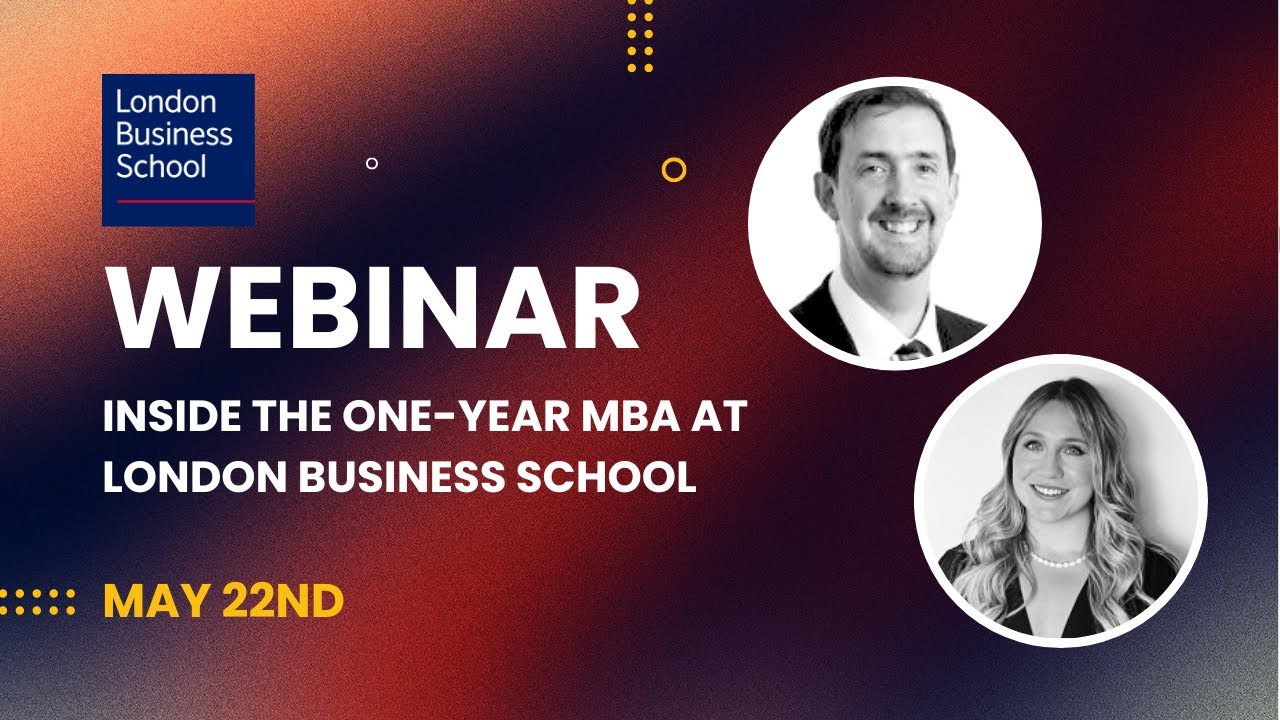 London Business School

WEBINAR

INSIDE THE ONE-YEAR MBA AT LONDON BUSINESS SCHOOL

MAY 22ND